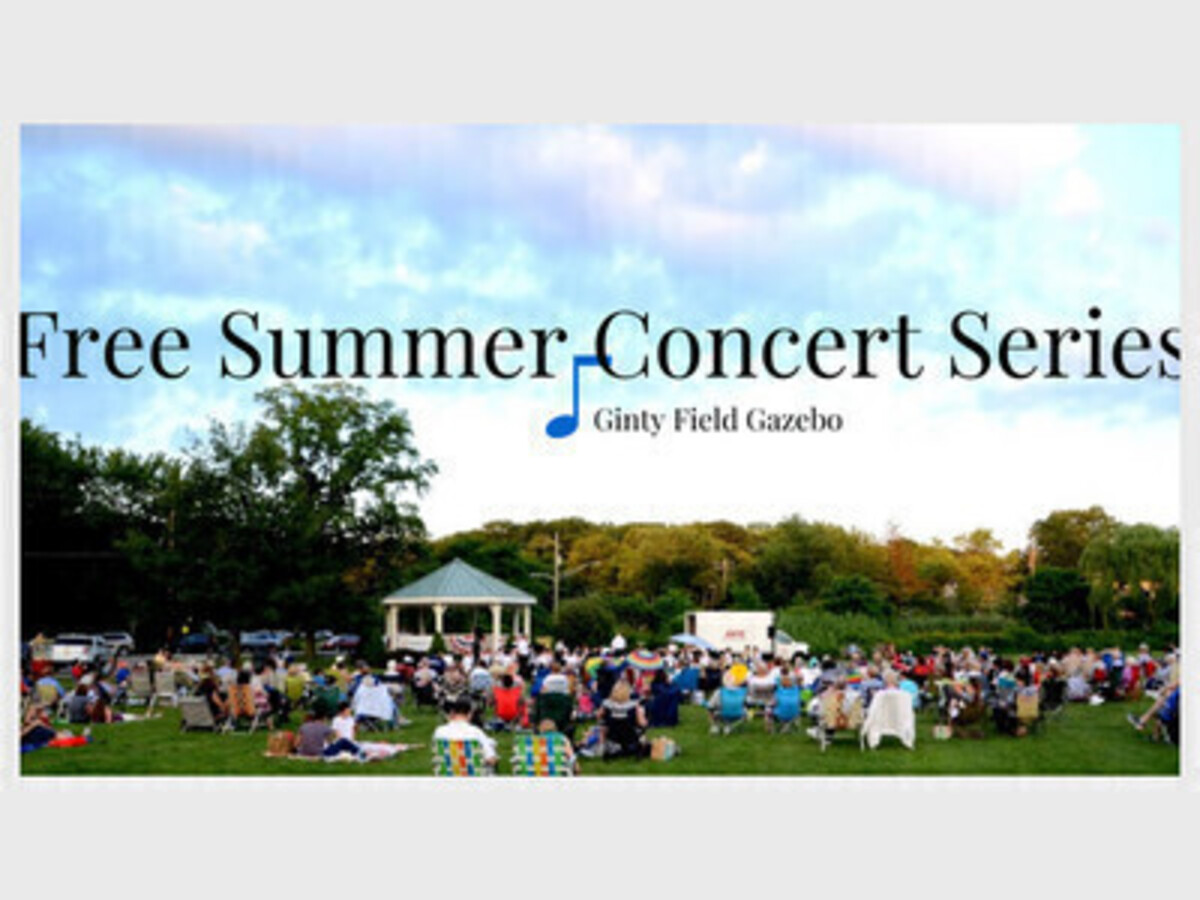 Free Summer Concert Series
Ginty Field Gazebo